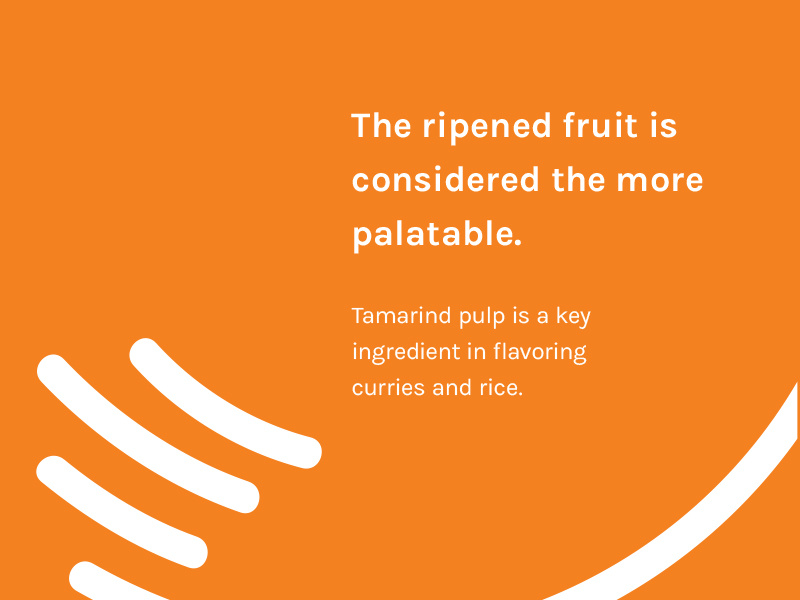 The ripened fruit is considered the more palatable.

Tamarind pulp is a key ingredient in flavoring curries and rice.